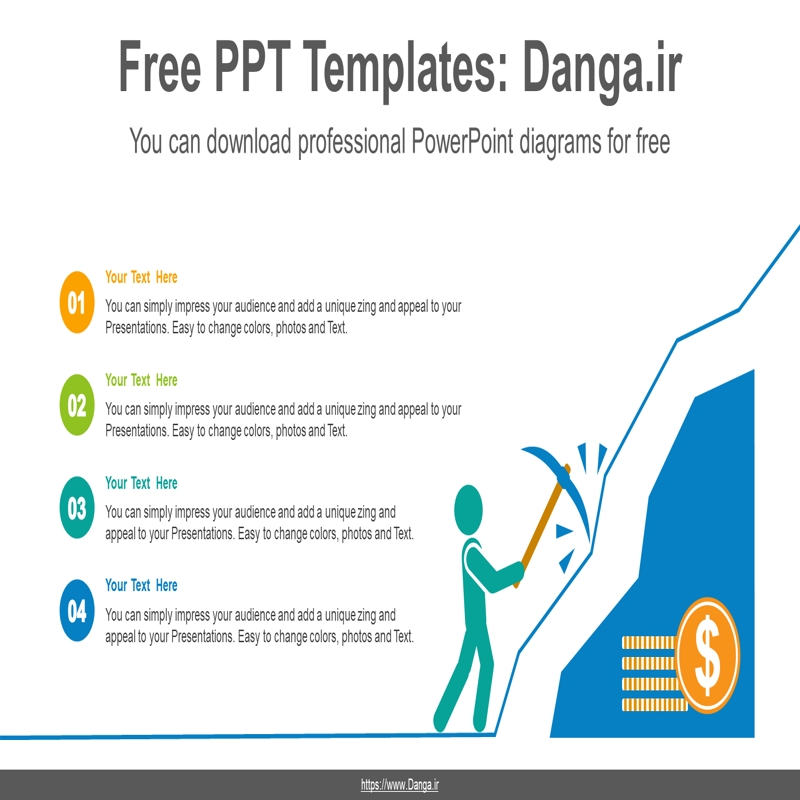 Free PPT Templates: Danga.ir

You can download professional PowerPoint diagrams for free

01
Your Text Here
You can simply impress your audience and add a unique zing and appeal to your Presentations. Easy to change colors, photos and Text.

02
Your Text Here
You can simply impress your audience and add a unique zing and appeal to your Presentations. Easy to change colors, photos and Text.

03
Your Text Here
You can simply impress your audience and add a unique zing and appeal to your Presentations. Easy to change colors, photos and Text.

04
Your Text Here
You can simply impress your audience and add a unique zing and appeal to your Presentations. Easy to change colors, photos and Text.

$

https://www.Danga.ir